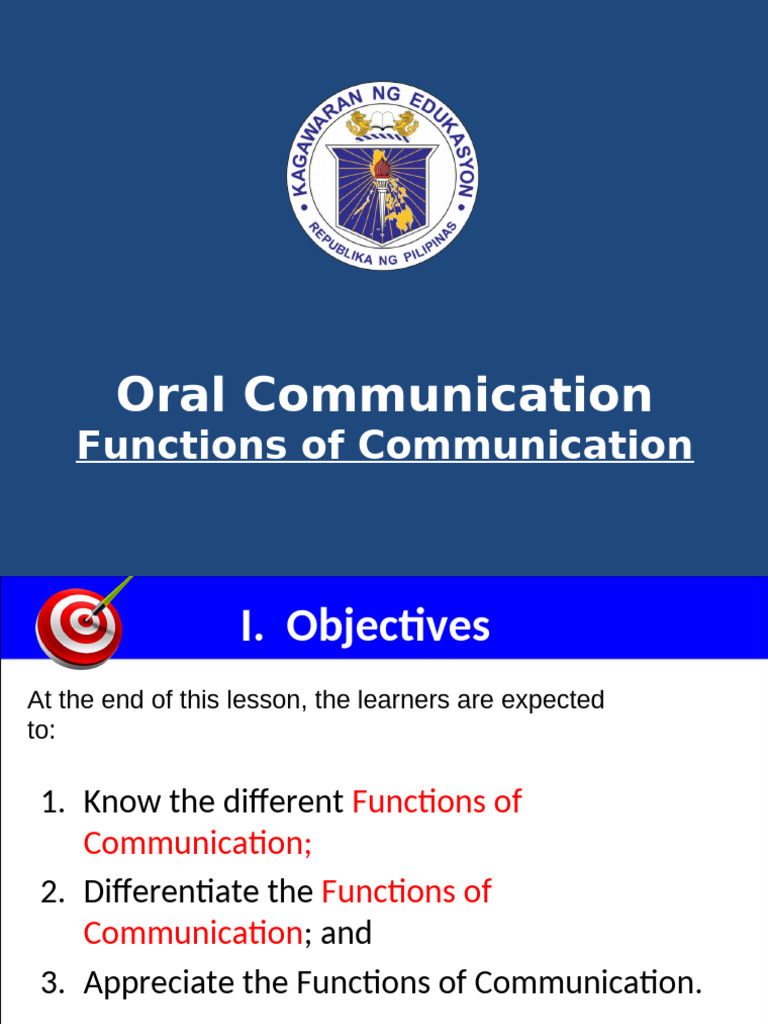 KAGAWARAN NG EDUKASYON
REPUBLIKA NG PILIPINAS

Oral Communication
Functions of Communication

I. Objectives

At the end of this lesson, the learners are expected to:

1. Know the different Functions of Communication;
2. Differentiate the Functions of Communication; and
3. Appreciate the Functions of Communication.